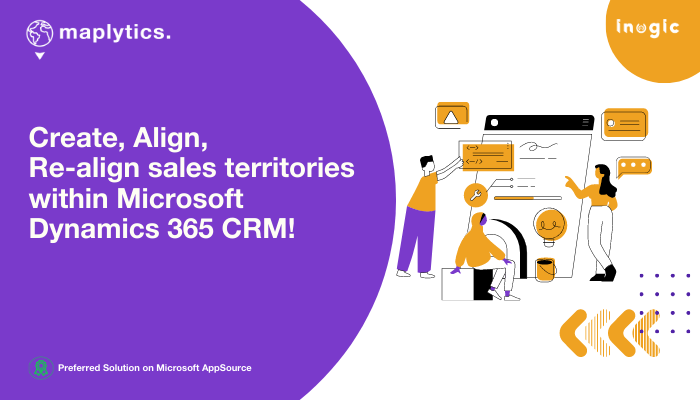 maplytics.

inogic

Create, Align, Re-align sales territories within Microsoft Dynamics 365 CRM!

Preferred Solution on Microsoft AppSource